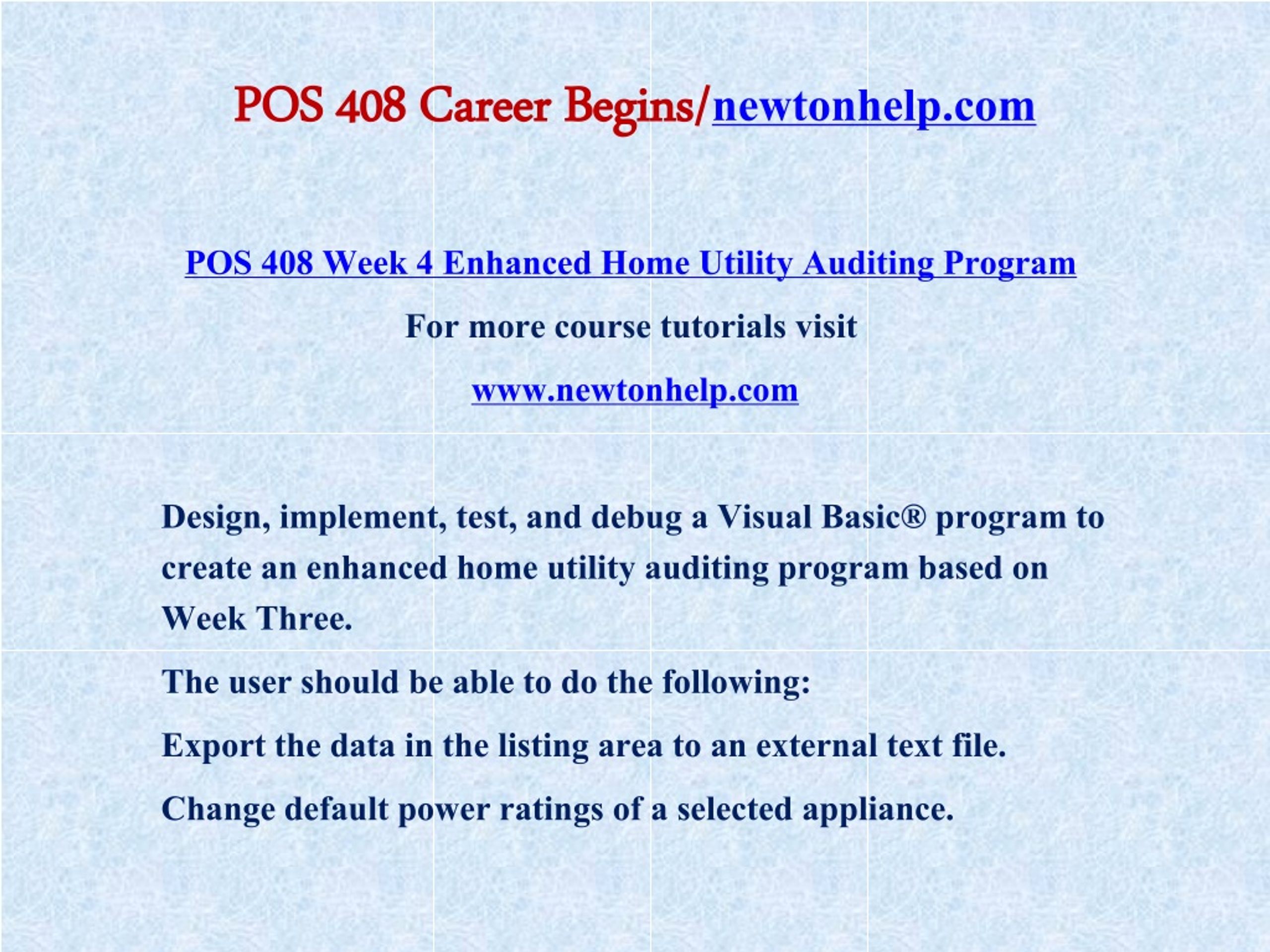 POS 408 Career Begins/newtonhelp.com

POS 408 Week 4 Enhanced Home Utility Auditing Program

For more course tutorials visit

www.newtonhelp.com

Design, implement, test, and debug a Visual Basic® program to create an enhanced home utility auditing program based on Week Three.

The user should be able to do the following:

Export the data in the listing area to an external text file.

Change default power ratings of a selected appliance.